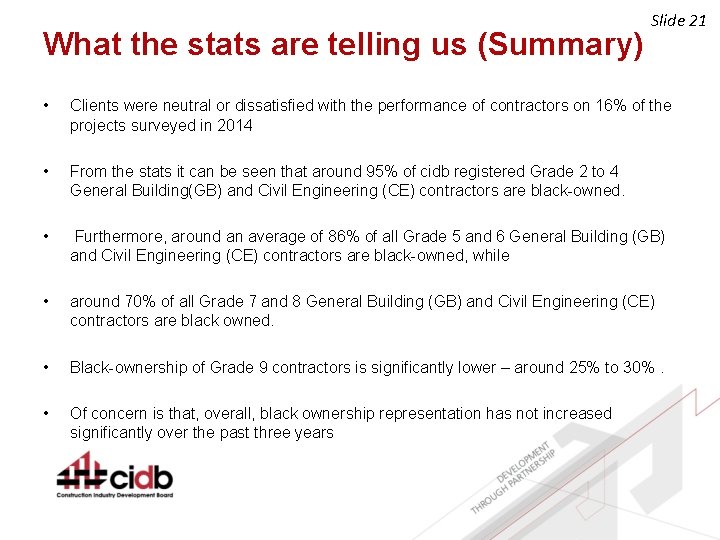 Slide 21

What the stats are telling us (Summary)

• Clients were neutral or dissatisfied with the performance of contractors on 16% of the projects surveyed in 2014

• From the stats it can be seen that around 95% of cidb registered Grade 2 to 4 General Building(GB) and Civil Engineering (CE) contractors are black-owned.

• Furthermore, around an average of 86% of all Grade 5 and 6 General Building (GB) and Civil Engineering (CE) contractors are black-owned, while

• around 70% of all Grade 7 and 8 General Building (GB) and Civil Engineering (CE) contractors are black owned.

• Black-ownership of Grade 9 contractors is significantly lower – around 25% to 30% .

• Of concern is that, overall, black ownership representation has not increased significantly over the past three years

cidb
Construction Industry Development Board

DEVELOPMENT THROUGH PARTNERSHIP